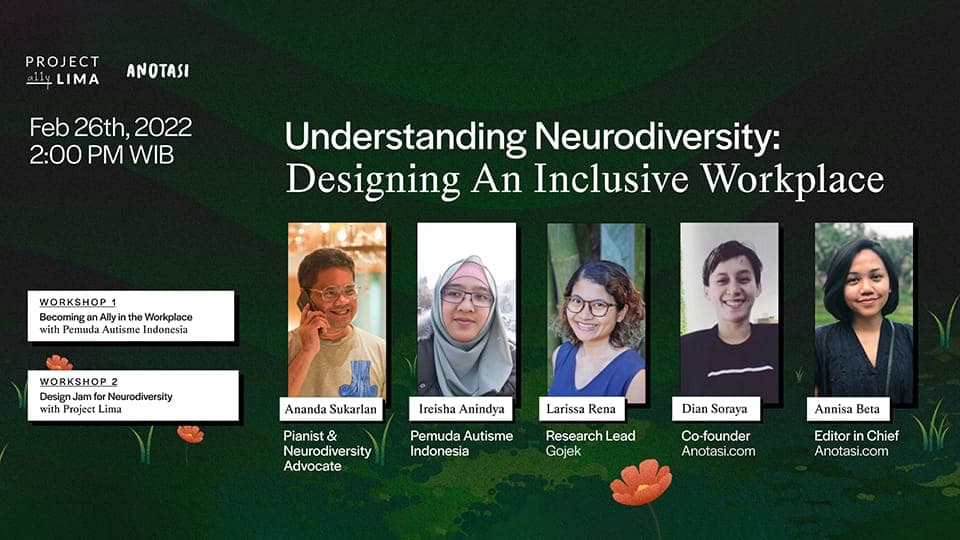 PROJECT ally LIMA

ANOTASI

Feb 26th, 2022
2:00 PM WIB

Understanding Neurodiversity:
Designing An Inclusive Workplace

WORKSHOP 1
Becoming an Ally in the Workplace
with Pemuda Autisme Indonesia

WORKSHOP 2
Design Jam for Neurodiversity
with Project Lima

Ananda Sukarlan
Pianist & Neurodiversity Advocate

Ireisha Anindya
Pemuda Autisme Indonesia

Larissa Rena
Research Lead
Gojek

Dian Soraya
Co-founder
Anotasi.com

Annisa Beta
Editor in Chief
Anotasi.com